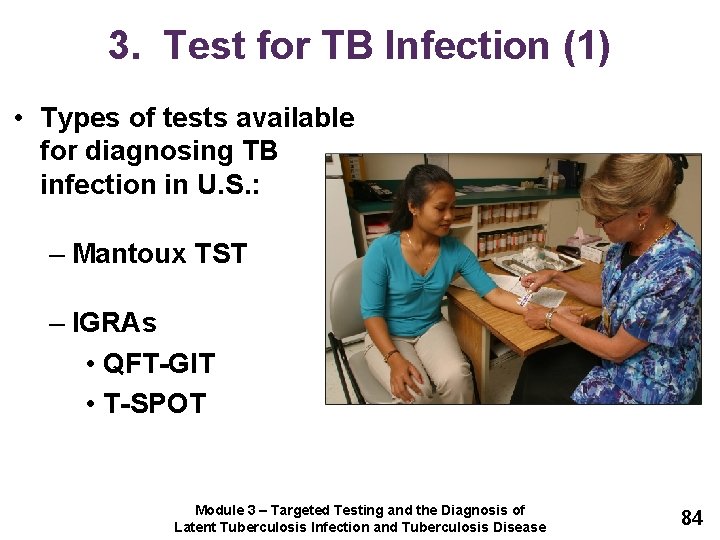 3. Test for TB Infection (1)

• Types of tests available for diagnosing TB infection in U.S.:

– Mantoux TST

– IGRAs
• QFT-GIT
• T-SPOT

Module 3 – Targeted Testing and the Diagnosis of Latent Tuberculosis Infection and Tuberculosis Disease

84